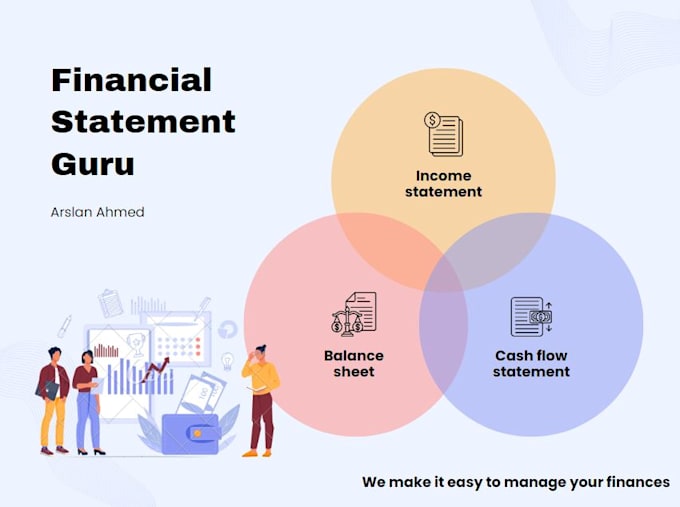 Financial Statement Guru

Arslan Ahmed

Income statement

Balance sheet

Cash flow statement

We make it easy to manage your finances